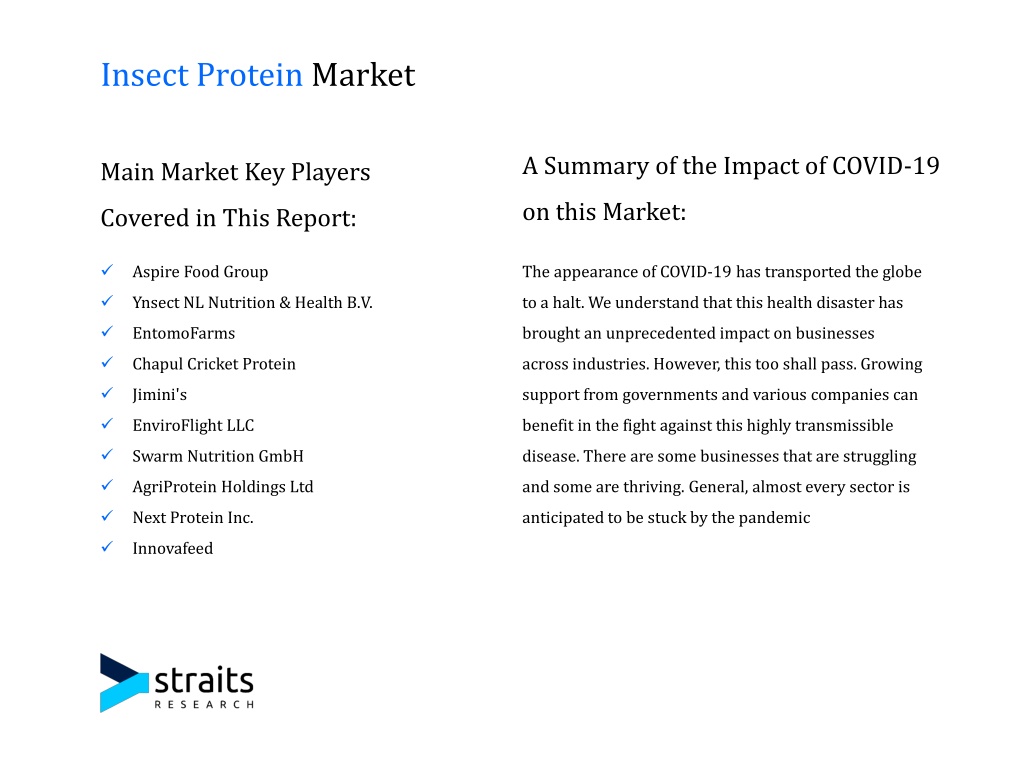 Insect Protein Market

Main Market Key Players Covered in This Report:

✓ Aspire Food Group
✓ Ynsect NL Nutrition & Health B.V.
✓ EntomoFarms
✓ Chapul Cricket Protein
✓ Jimini's
✓ EnviroFlight LLC
✓ Swarm Nutrition GmbH
✓ AgriProtein Holdings Ltd
✓ Next Protein Inc.
✓ Innovafeed

A Summary of the Impact of COVID-19 on this Market:

The appearance of COVID-19 has transported the globe to a halt. We understand that this health disaster has brought an unprecedented impact on businesses across industries. However, this too shall pass. Growing support from governments and various companies can benefit in the fight against this highly transmissible disease. There are some businesses that are struggling and some are thriving. General, almost every sector is anticipated to be stuck by the pandemic

straits
RESEARCH